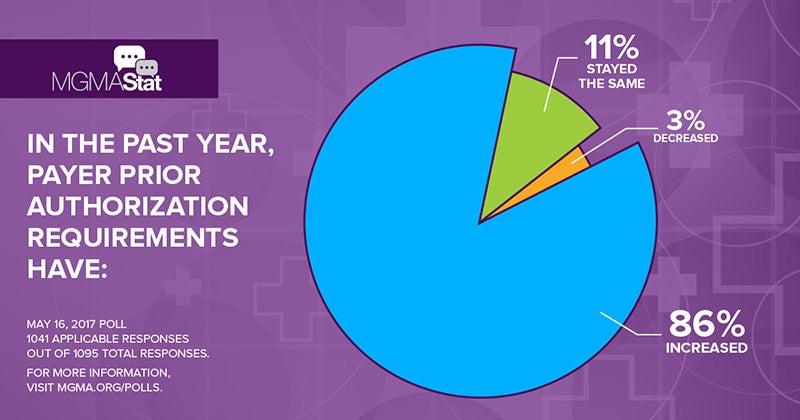 MGMAStat

IN THE PAST YEAR, PAYER PRIOR AUTHORIZATION REQUIREMENTS HAVE:

MAY 16, 2017 POLL
1041 APPLICABLE RESPONSES OUT OF 1095 TOTAL RESPONSES.

FOR MORE INFORMATION, VISIT MGMA.ORG/POLLS.

11%
STAYED THE SAME

3%
DECREASED

86%
INCREASED